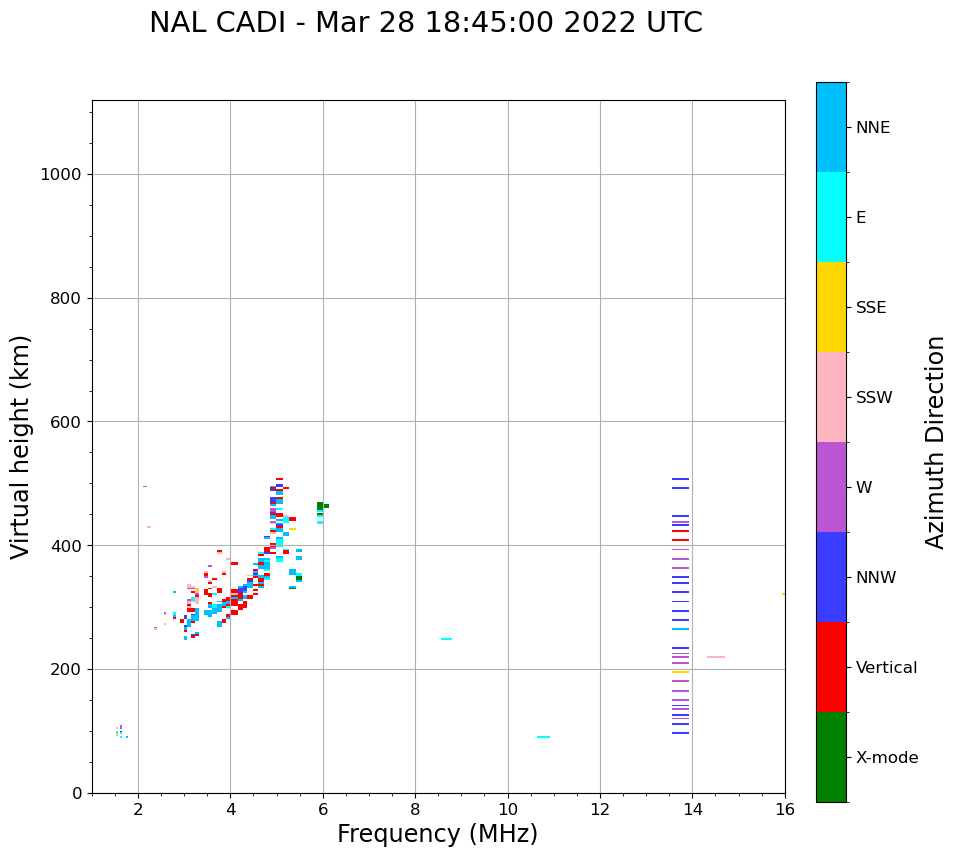 NAL CADI - Mar 28 18:45:00 2022 UTC

Virtual height (km)

1000
800
600
400
200
0

2
4
6
8
10
12
14
16

Frequency (MHz)

NNE
E
SSE
SSW
W
NNW
Vertical
X-mode

Azimuth Direction